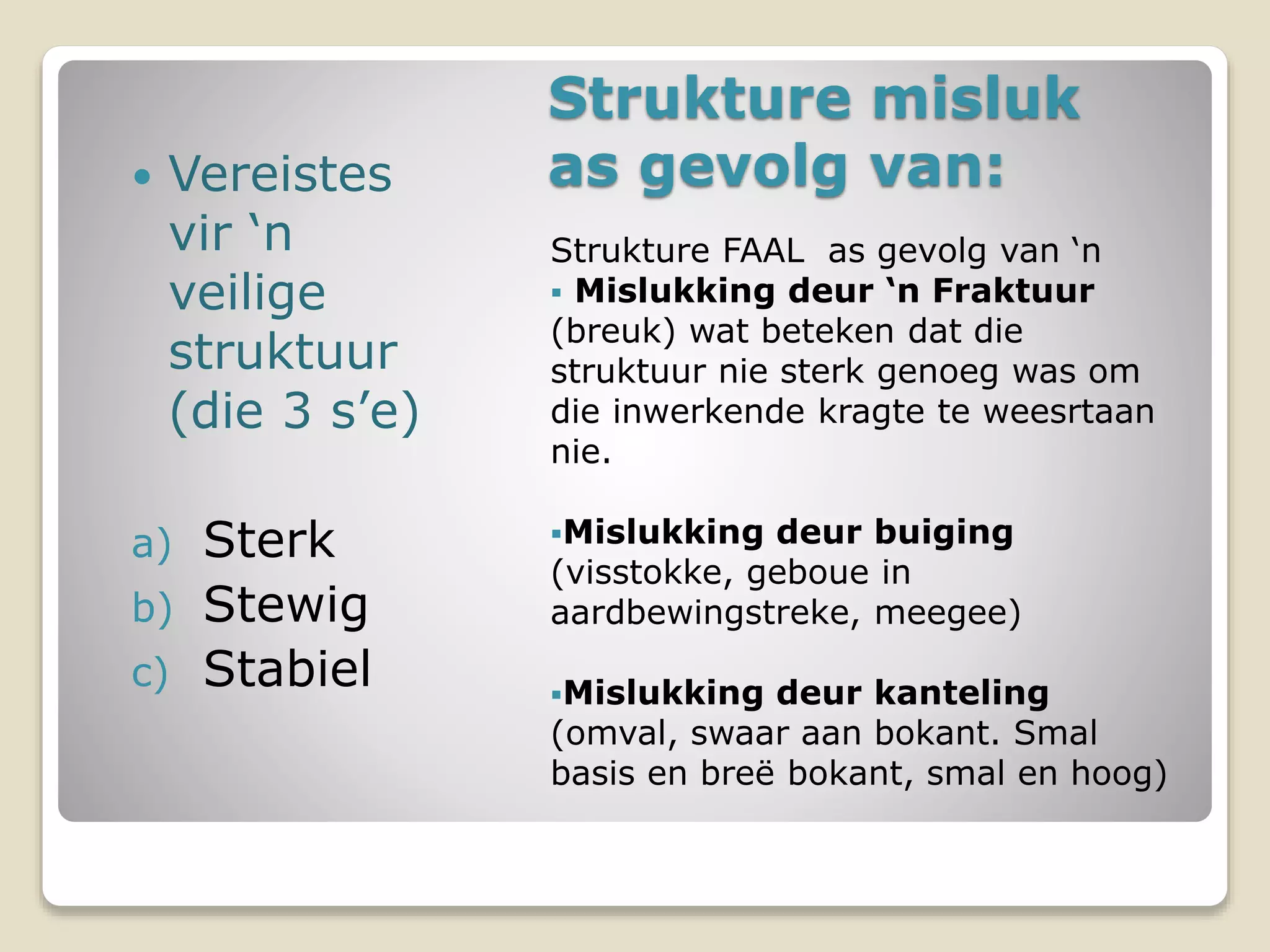 • Vereistes vir ‘n veilige struktuur (die 3 s’e)

a) Sterk
b) Stewig
c) Stabiel

Strukture misluk as gevolg van:

Strukture FAAL as gevolg van ‘n
▪ **Mislukking deur ‘n Fraktuur** (breuk) wat beteken dat die struktuur nie sterk genoeg was om die inwerkende kragte te weesrtaan nie.

▪**Mislukking deur buiging** (visstokke, geboue in aardbewingstreke, meegee)

▪**Mislukking deur kanteling** (omval, swaar aan bokant. Smal basis en breë bokant, smal en hoog)